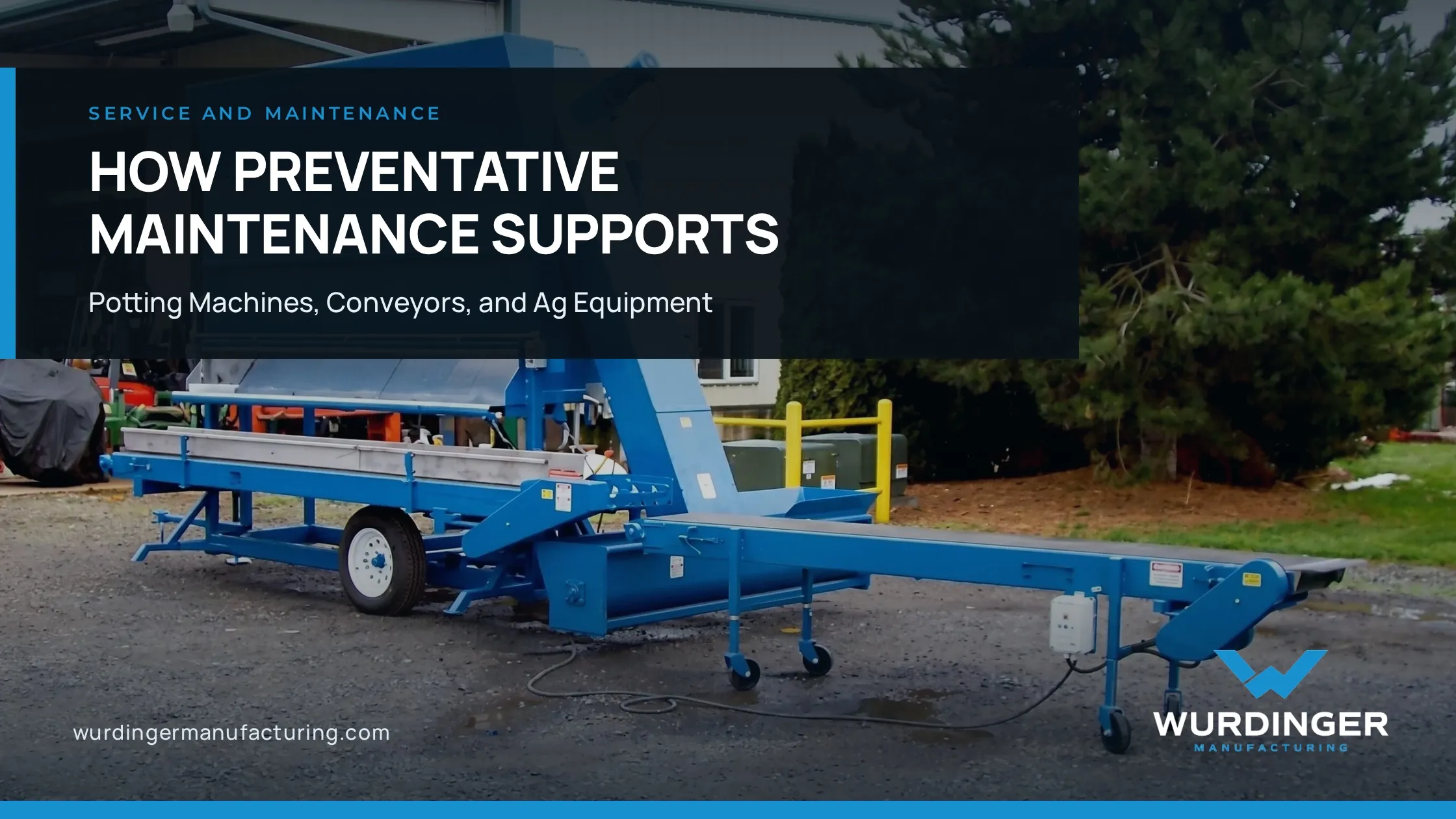 SERVICE AND MAINTENANCE

HOW PREVENTATIVE MAINTENANCE SUPPORTS

Potting Machines, Conveyors, and Ag Equipment

wurdingermanufacturing.com

WURDINGER
MANUFACTURING